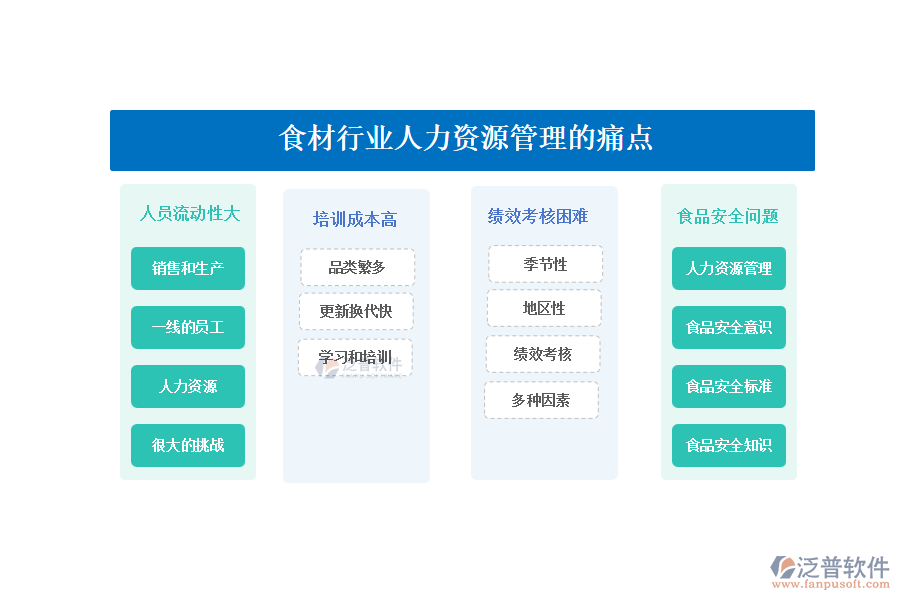 食材行业人力资源管理的痛点

人员流动性大

销售和生产

一线的员工

人力资源

很大的挑战

培训成本高

品类繁多

更新换代快

学习和培训

泛普软件

绩效考核困难

季节性

地区性

绩效考核

多种因素

食品安全问题

人力资源管理

食品安全意识

食品安全标准

食品安全知识

泛普软件
www.fanpusoft.com